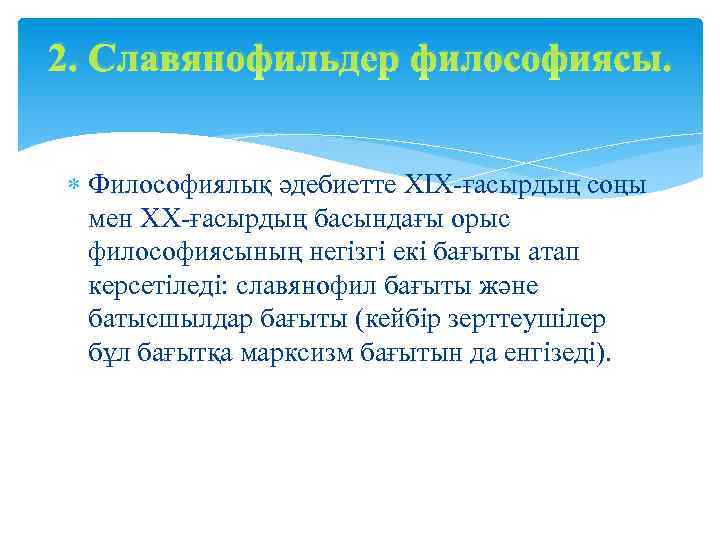 2. Славянофильдер философиясы.

Философиялық әдебиетте XIX-ғасырдың соңы мен XX-ғасырдың басындағы орыс философиясының негізгі екі бағыты атап керсетіледі: славянофил бағыты және батысшылдар бағыты (кейбір зерттеушілер бұл бағытқа марксизм бағытын да енгізеді).